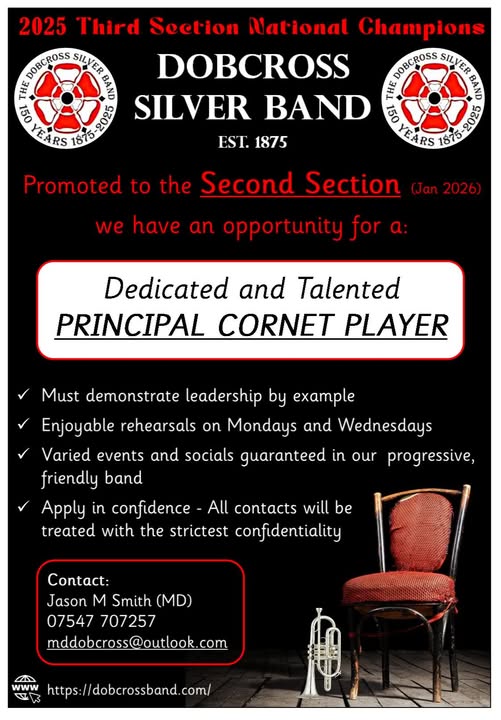 2025 Third Section National Champions

THE DOBCROSS SILVER BAND 150 YEARS 1875-2025

DOBCROSS SILVER BAND

EST. 1875

THE DOBCROSS SILVER BAND 150 YEARS 1875-2025

Promoted to the Second Section (Jan 2026)

we have an opportunity for a:

Dedicated and Talented
PRINCIPAL CORNET PLAYER

✓ Must demonstrate leadership by example

✓ Enjoyable rehearsals on Mondays and Wednesdays

✓ Varied events and socials guaranteed in our progressive, friendly band

✓ Apply in confidence - All contacts will be treated with the strictest confidentiality

Contact:
Jason M Smith (MD)
07547 707257
mddobcross@outlook.com

WWW https://dobcrossband.com/